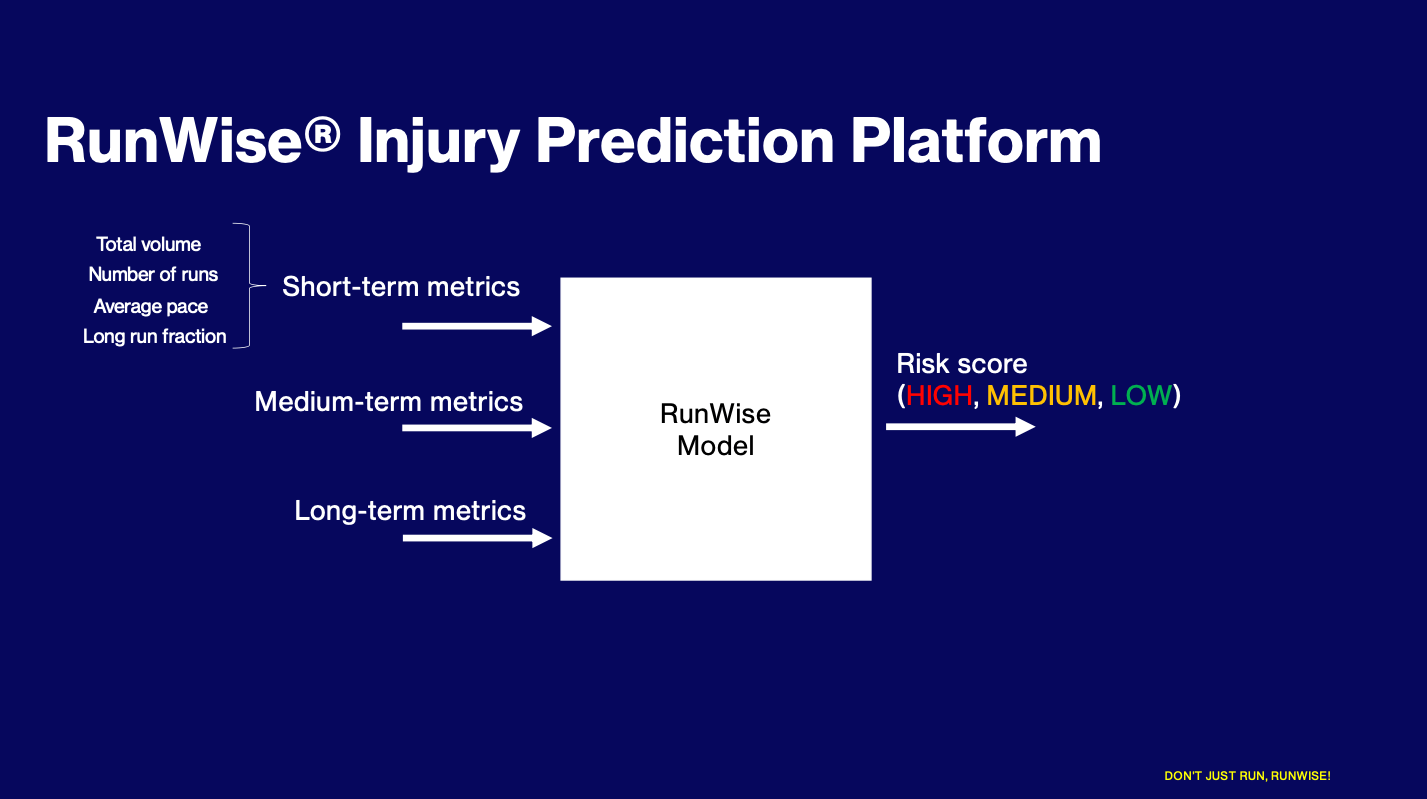 RunWise® Injury Prediction Platform

Total volume
Number of runs
Average pace
Long run fraction

Short-term metrics

Medium-term metrics

Long-term metrics

RunWise Model

Risk score (HIGH, MEDIUM, LOW)

DON'T JUST RUN, RUNWISE!